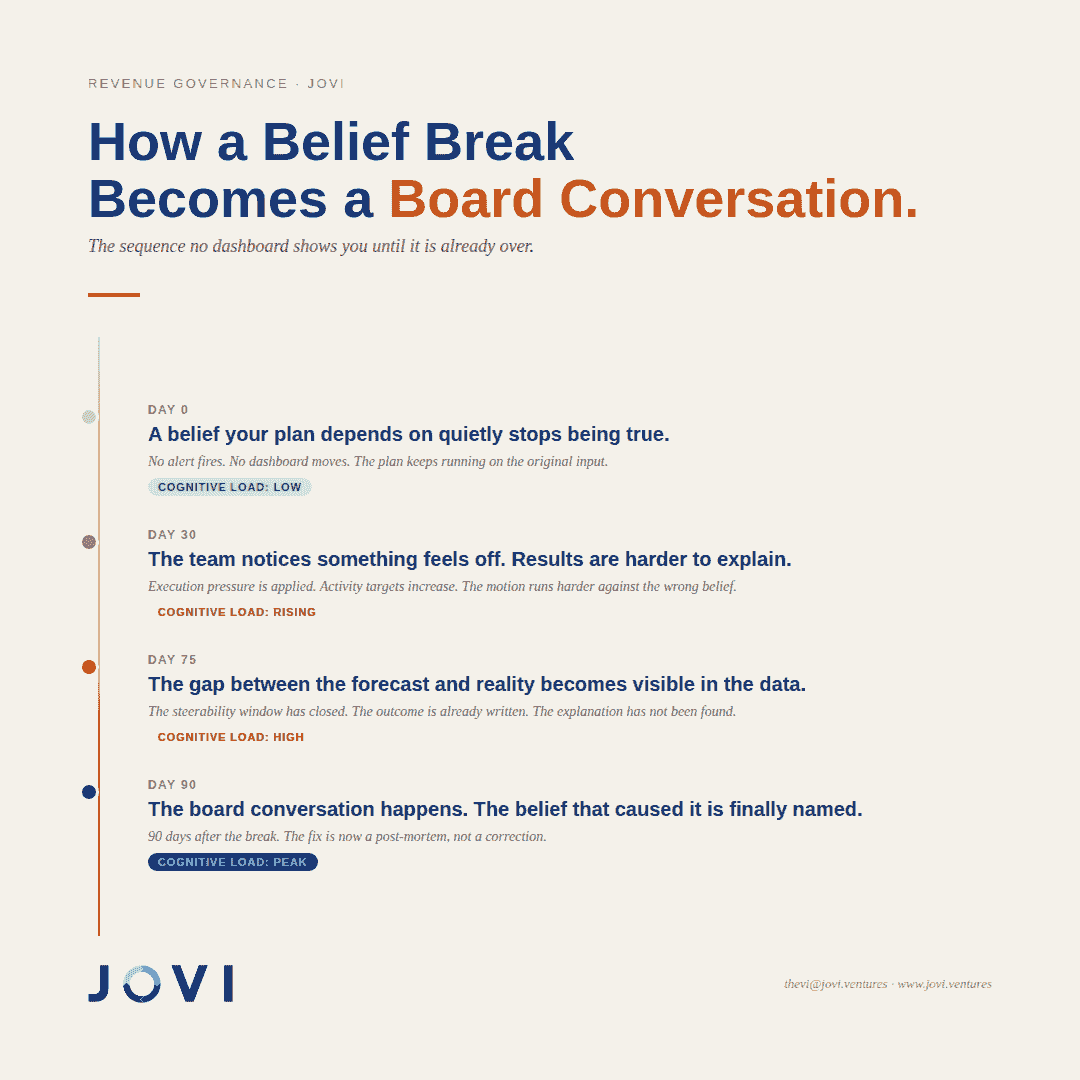 REVENUE GOVERNANCE · JOVI

How a Belief Break Becomes a Board Conversation.

The sequence no dashboard shows you until it is already over.

DAY 0

A belief your plan depends on quietly stops being true.

No alert fires. No dashboard moves. The plan keeps running on the original input.

COGNITIVE LOAD: LOW

DAY 30

The team notices something feels off. Results are harder to explain.

Execution pressure is applied. Activity targets increase. The motion runs harder against the wrong belief.

COGNITIVE LOAD: RISING

DAY 75

The gap between the forecast and reality becomes visible in the data.

The steerability window has closed. The outcome is already written. The explanation has not been found.

COGNITIVE LOAD: HIGH

DAY 90

The board conversation happens. The belief that caused it is finally named.

90 days after the break. The fix is now a post-mortem, not a correction.

COGNITIVE LOAD: PEAK

JOVI

thevi@jovi.ventures · www.jovi.ventures